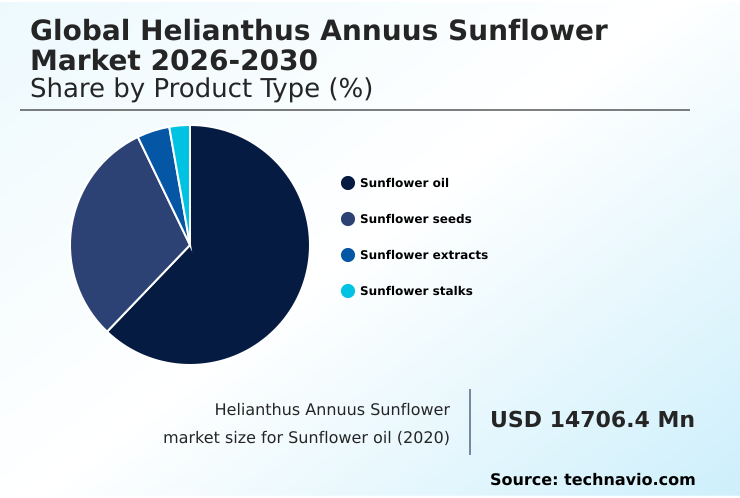 Global Helianthus Annuus Sunflower Market 2026-2030
Share by Product Type (%)

Sunflower oil
Sunflower seeds
Sunflower extracts
Sunflower stalks

Helianthus Annuus Sunflower market size for Sunflower oil (2020)

USD 14706.4 Mn

Source: technavio.com